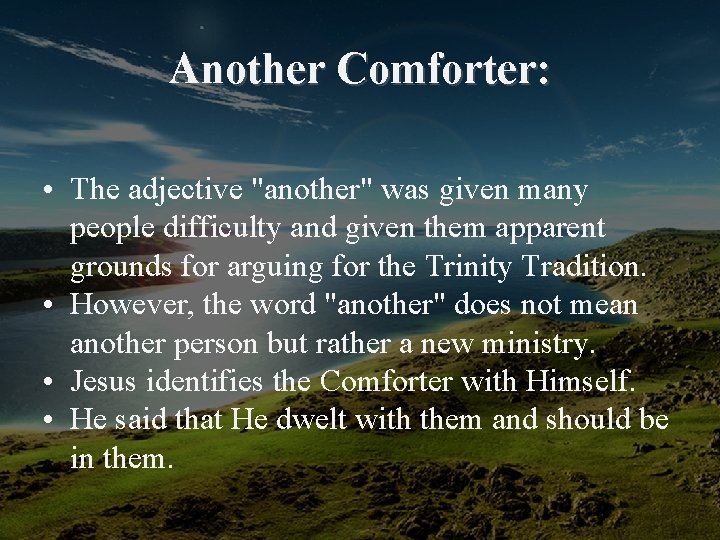 Another Comforter:

• The adjective "another" was given many people difficulty and given them apparent grounds for arguing for the Trinity Tradition.
• However, the word "another" does not mean another person but rather a new ministry.
• Jesus identifies the Comforter with Himself.
• He said that He dwelt with them and should be in them.